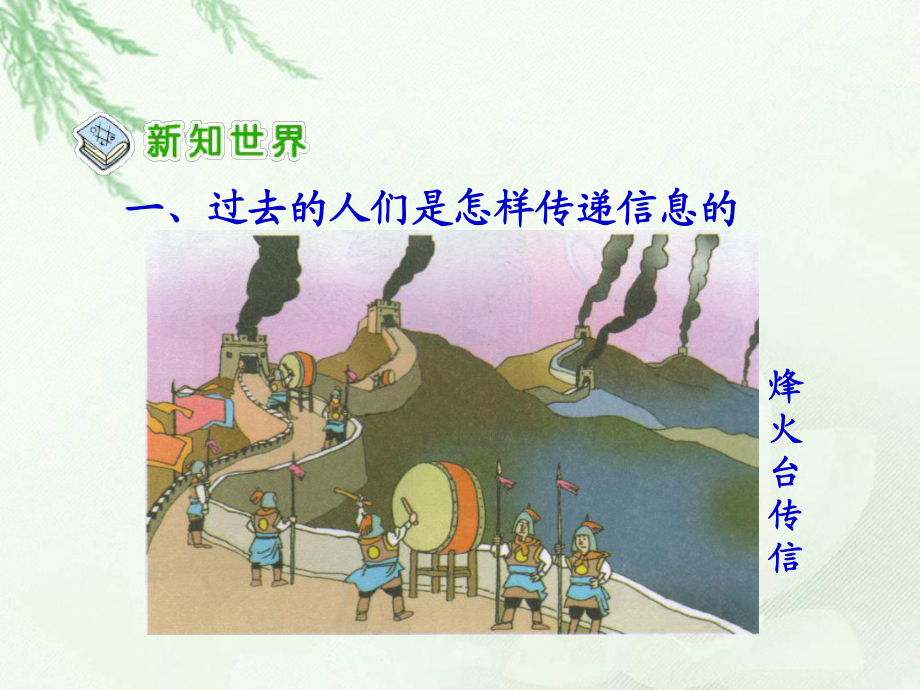 新知世界

一、过去的人们是怎样传递信息的

烽火台传信